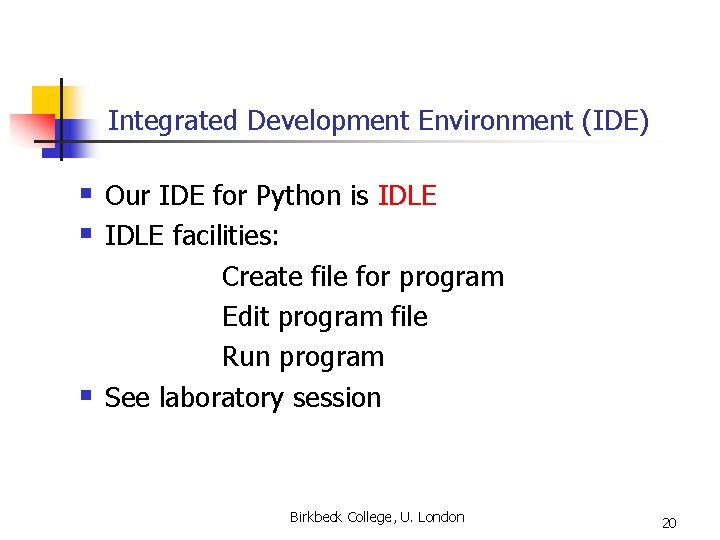 Integrated Development Environment (IDE)

Our IDE for Python is IDLE

IDLE facilities:

Create file for program

Edit program file

Run program

See laboratory session

Birkbeck College, U. London

20